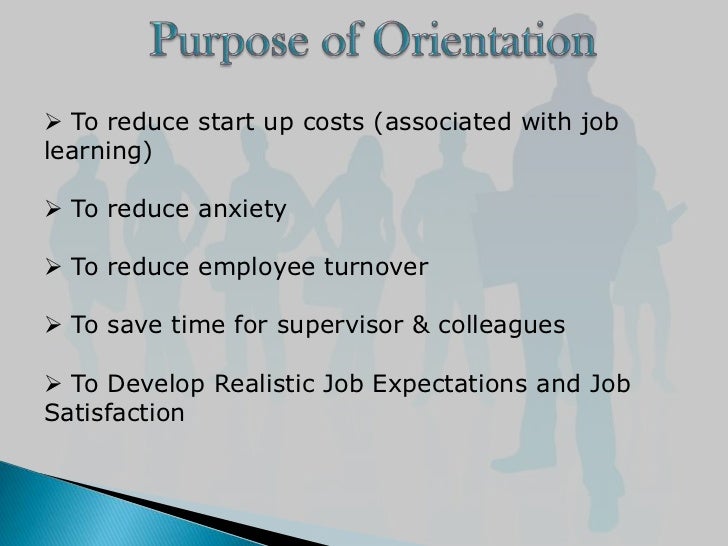 Purpose of Orientation

➢ To reduce start up costs (associated with job learning)

➢ To reduce anxiety

➢ To reduce employee turnover

➢ To save time for supervisor & colleagues

➢ To Develop Realistic Job Expectations and Job Satisfaction